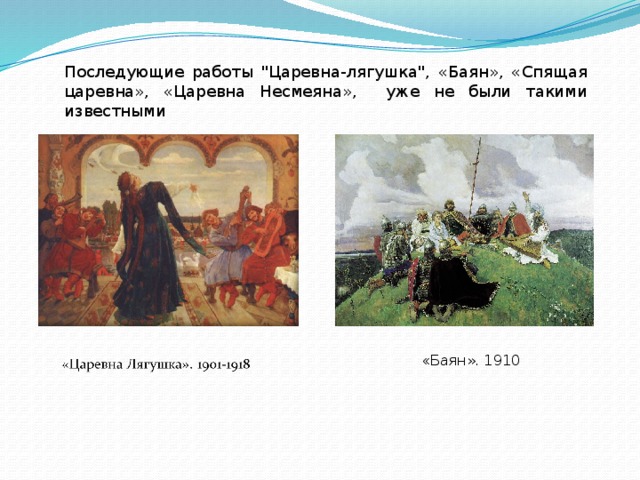 Последующие работы "Царевна-лягушка", «Баян», «Спящая царевна», «Царевна Несмеяна», уже не были такими известными

«Царевна Лягушка». 1901-1918

«Баян». 1910